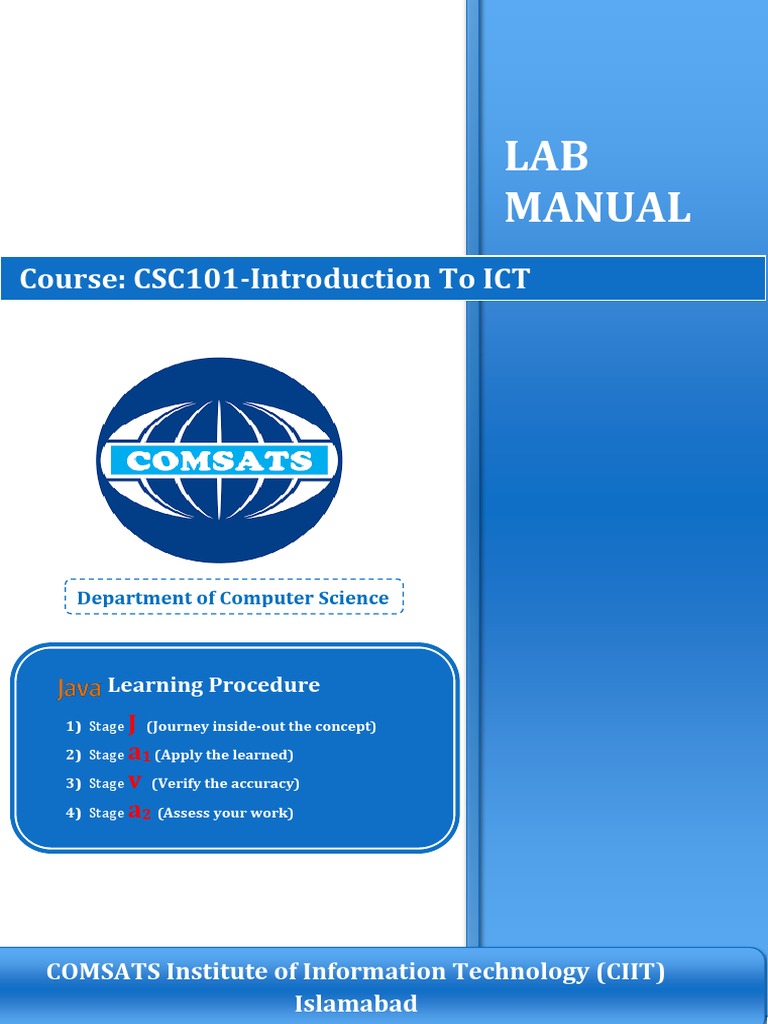 LAB MANUAL

Course: CSC101-Introduction To ICT

COMSATS

Department of Computer Science

Java Learning Procedure

1) Stage J (Journey inside-out the concept)
2) Stage $a_1$ (Apply the learned)
3) Stage v (Verify the accuracy)
4) Stage $a_2$ (Assess your work)

COMSATS Institute of Information Technology (CIIT) Islamabad